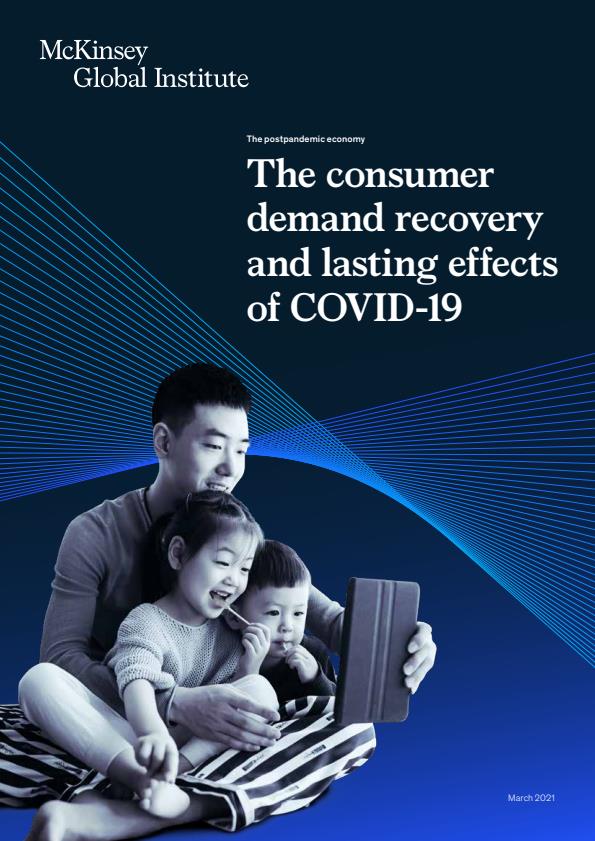 McKinsey
Global Institute

The postpandemic economy

The consumer demand recovery and lasting effects of COVID-19

March 2021